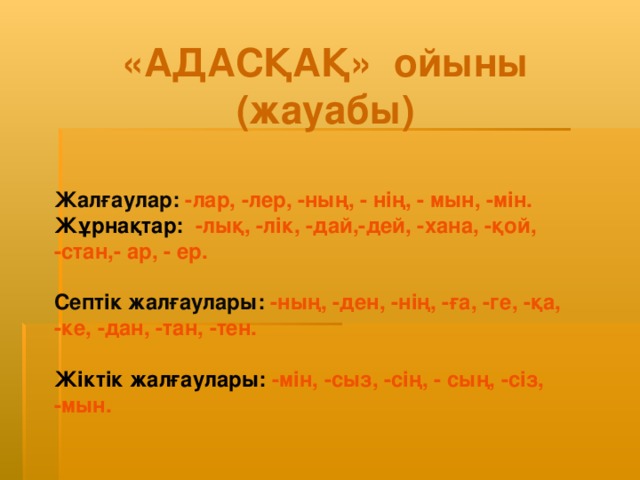 «АДАСҚАҚ» ойыны (жауабы)

Жалғаулар: -лар, -лер, -ның, - нің, - мын, -мін.
Жұрнақтар: -лық, -лік, -дай,-дей, -хана, -қой, -стан,- ар, - ер.

Септік жалғаулары: -ның, -ден, -нің, -ға, -ге, -қа, -ке, -дан, -тан, -тен.

Жіктік жалғаулары: -мін, -сыз, -сің, - сың, -сіз, -мын.